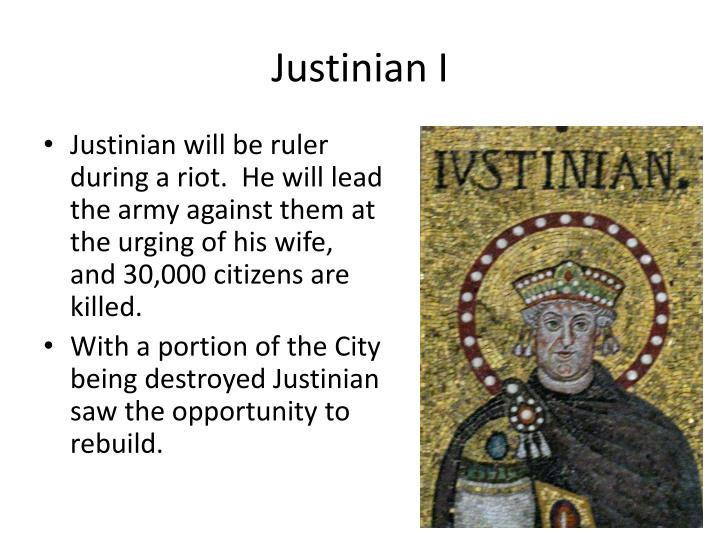 Justinian I

• Justinian will be ruler during a riot. He will lead the army against them at the urging of his wife, and 30,000 citizens are killed.
• With a portion of the City being destroyed Justinian saw the opportunity to rebuild.

IVSTINIAN.